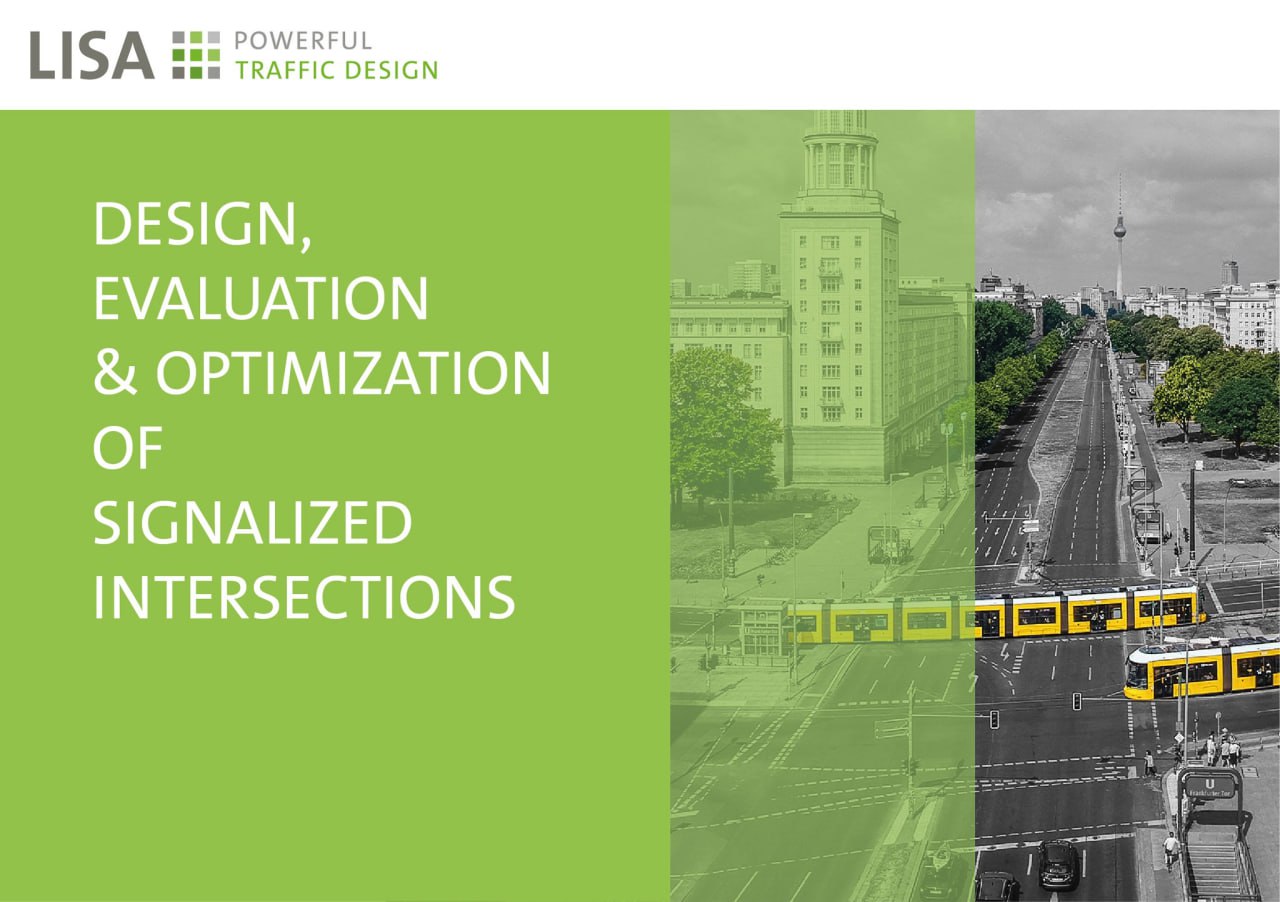 LISA POWERFUL TRAFFIC DESIGN

DESIGN, EVALUATION & OPTIMIZATION OF SIGNALIZED INTERSECTIONS

U
Frankfurter Tor